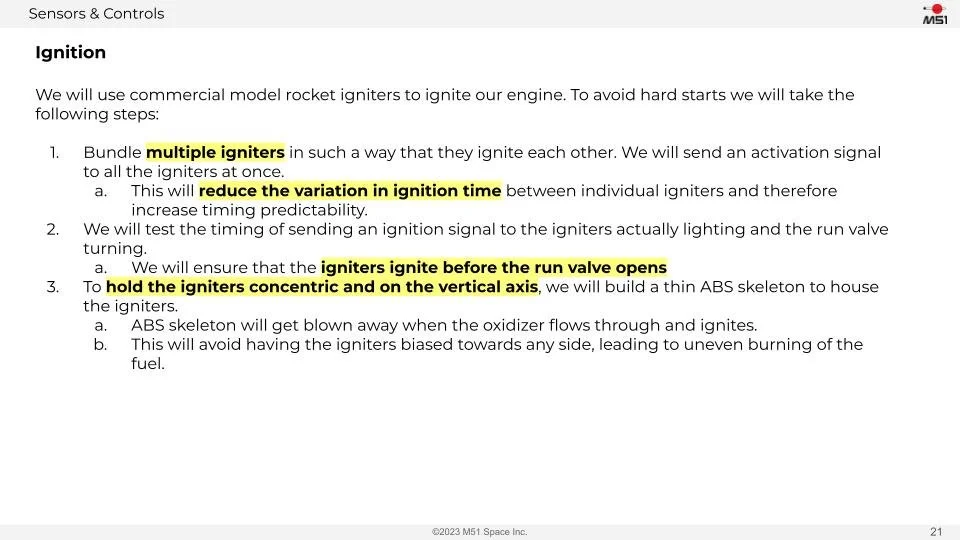 Sensors & Controls

M51

Ignition

We will use commercial model rocket igniters to ignite our engine. To avoid hard starts we will take the following steps:

1. Bundle multiple igniters in such a way that they ignite each other. We will send an activation signal to all the igniters at once.
   a. This will reduce the variation in ignition time between individual igniters and therefore increase timing predictability.
2. We will test the timing of sending an ignition signal to the igniters actually lighting and the run valve turning.
   a. We will ensure that the igniters ignite before the run valve opens
3. To hold the igniters concentric and on the vertical axis, we will build a thin ABS skeleton to house the igniters.
   a. ABS skeleton will get blown away when the oxidizer flows through and ignites.
   b. This will avoid having the igniters biased towards any side, leading to uneven burning of the fuel.

©2023 M51 Space Inc.

21